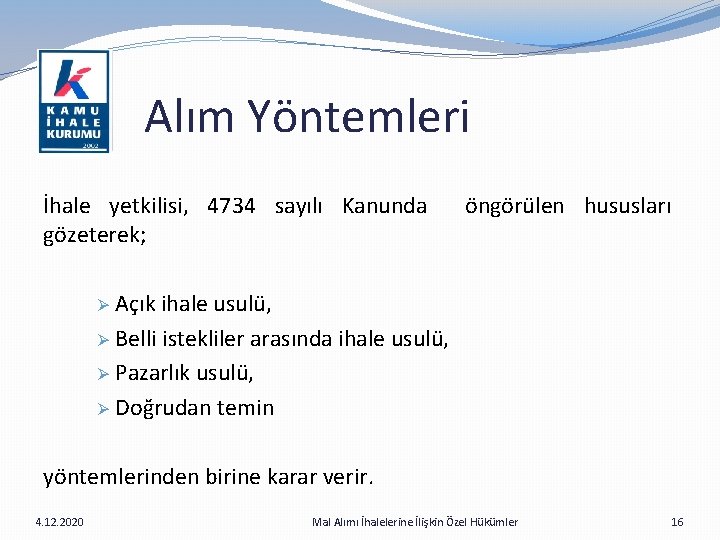 KAMU İHALE KURUMU 2002

Alım Yöntemleri

İhale yetkilisi, 4734 sayılı Kanunda öngörülen hususları gözeterek;

➢ Açık ihale usulü,
➢ Belli istekliler arasında ihale usulü,
➢ Pazarlık usulü,
➢ Doğrudan temin

yöntemlerinden birine karar verir.

4.12.2020

Mal Alımı İhalelerine İlişkin Özel Hükümler

16